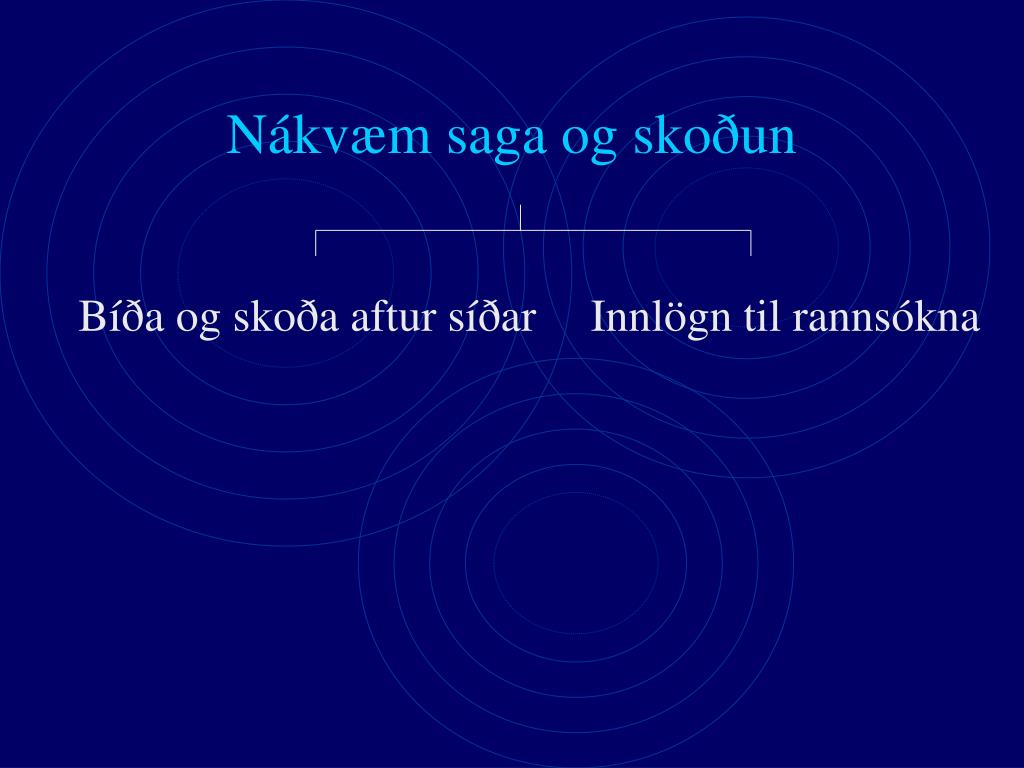 Nákvæm saga og skoðun

Bíða og skoða aftur síðar

Innlögn til rannsókna